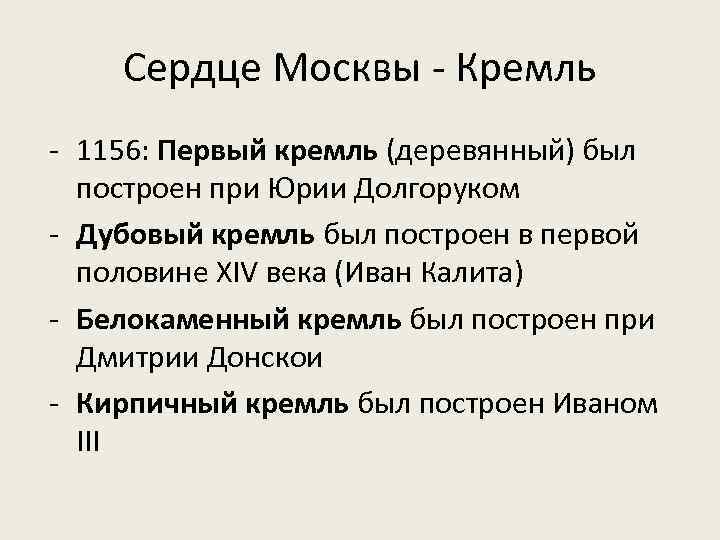 Сердце Москвы - Кремль

- 1156: Первый кремль (деревянный) был построен при Юрии Долгоруком
- Дубовый кремль был построен в первой половине XIV века (Иван Калита)
- Белокаменный кремль был построен при Дмитрии Донскои
- Кирпичный кремль был построен Иваном III